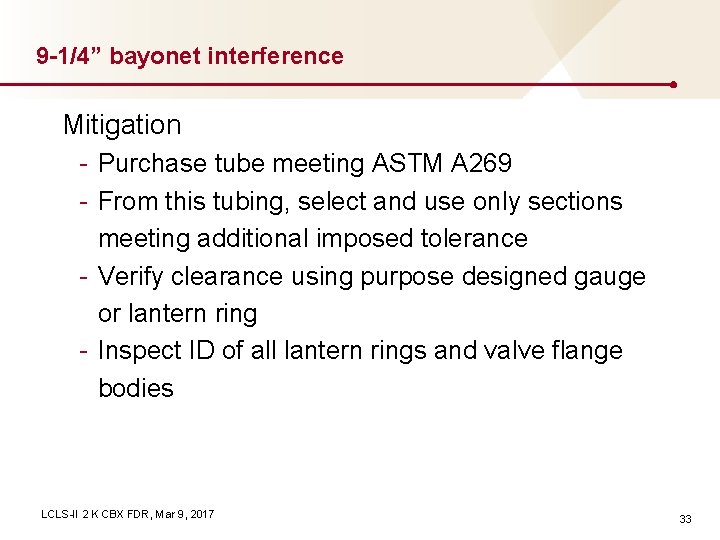 9-1/4” bayonet interference

Mitigation

- Purchase tube meeting ASTM A269
- From this tubing, select and use only sections meeting additional imposed tolerance
- Verify clearance using purpose designed gauge or lantern ring
- Inspect ID of all lantern rings and valve flange bodies

LCLS-II 2 K CBX FDR, Mar 9, 2017

33